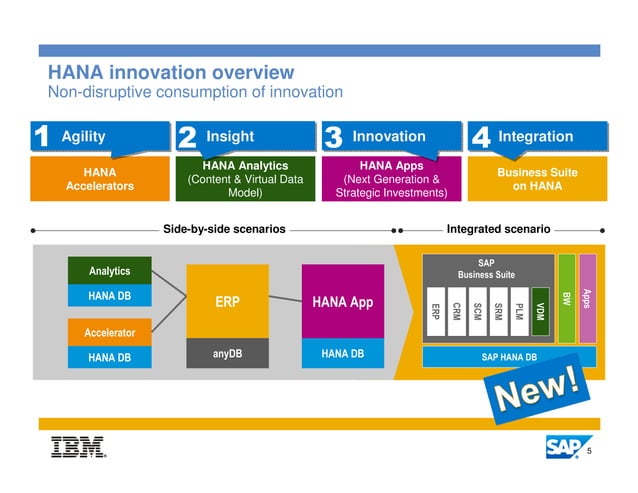 HANA innovation overview
Non-disruptive consumption of innovation

1 Agility
HANA Accelerators

2 Insight
HANA Analytics (Content & Virtual Data Model)

3 Innovation
HANA Apps (Next Generation & Strategic Investments)

4 Integration
Business Suite on HANA

Side-by-side scenarios

Integrated scenario

Analytics
HANA DB
Accelerator
HANA DB
ERP
anyDB
HANA App
HANA DB

SAP Business Suite
ERP
CRM
SCM
SRM
PLM
VDM
BW
Apps
SAP HANA DB

New!

IBM

SAP

5